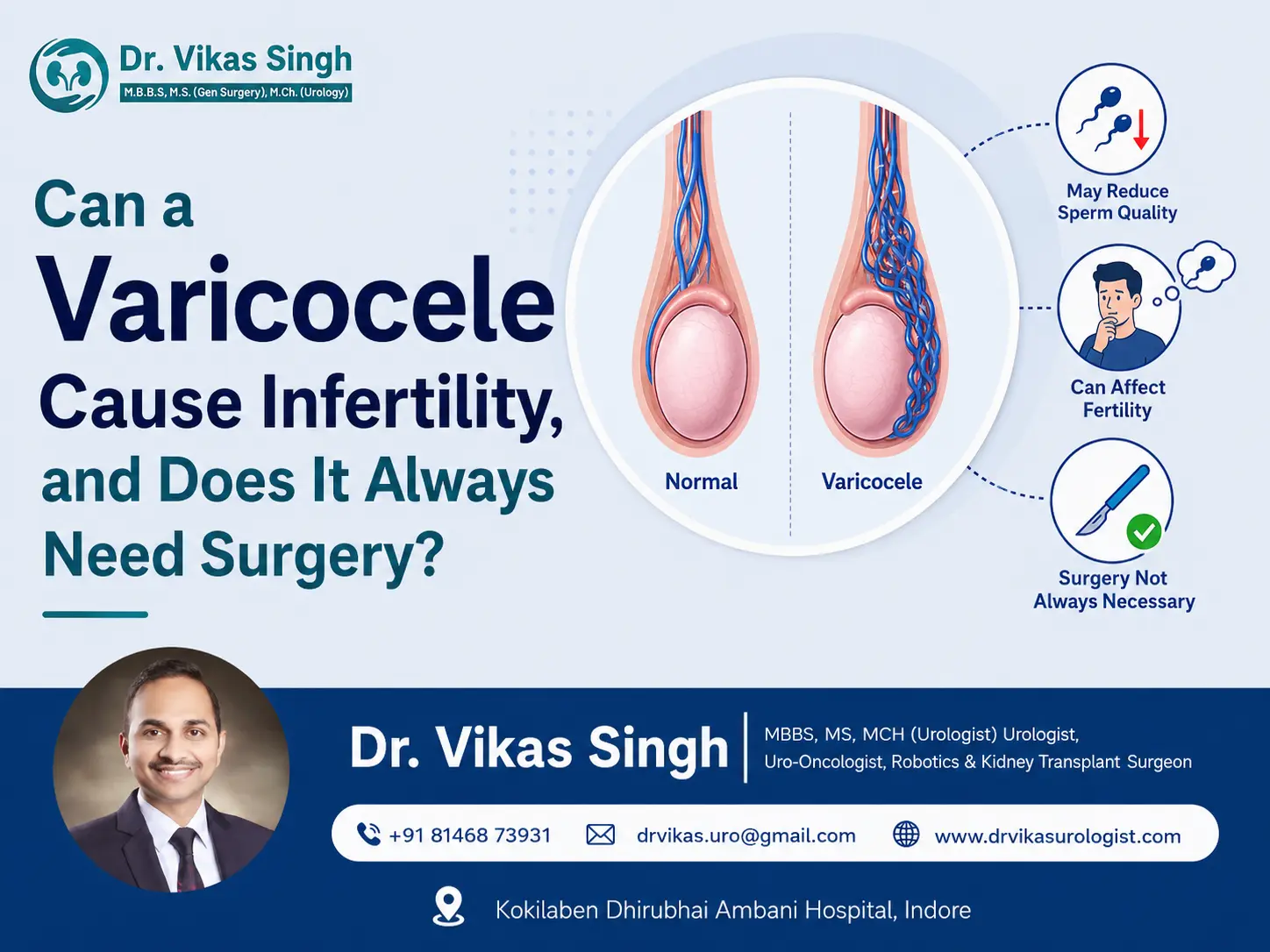 Dr. Vikas Singh
M.B.B.S, M.S. (Gen Surgery), M.Ch. (Urology)

Can a Varicocele Cause Infertility, and Does It Always Need Surgery?

Normal

Varicocele

May Reduce Sperm Quality

Can Affect Fertility

Surgery Not Always Necessary

Dr. Vikas Singh

MBBS, MS, MCH (Urologist) Urologist, Uro-Oncologist, Robotics & Kidney Transplant Surgeon

+91 81468 73931

drvikas.uro@gmail.com

www.drvikasurologist.com

Kokilaben Dhirubhai Ambani Hospital, Indore